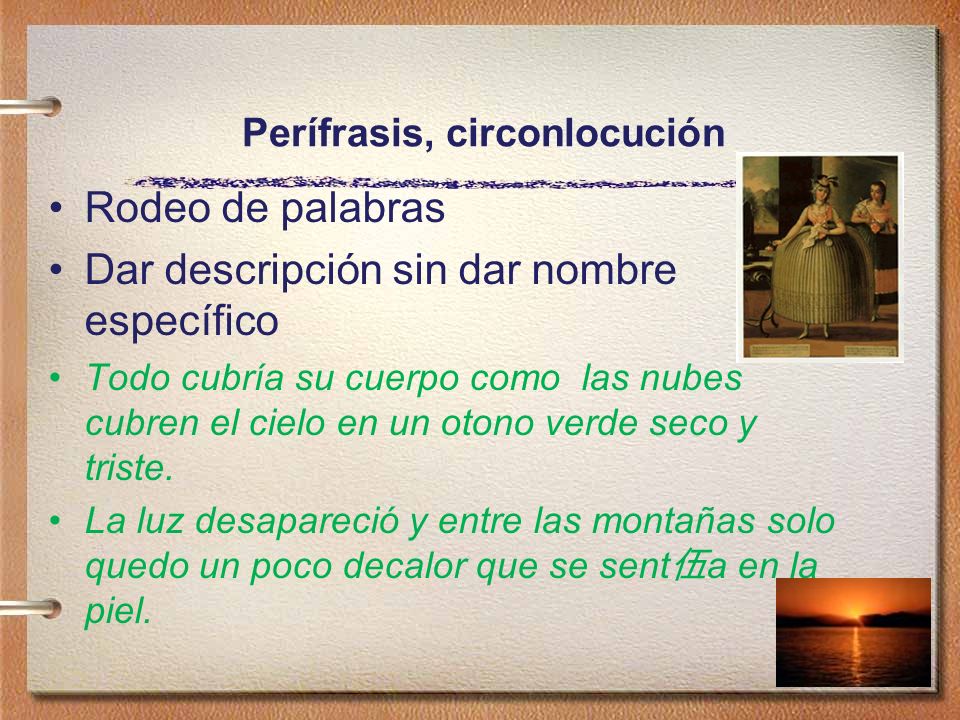 Perífrasis, circonlocución

• Rodeo de palabras

• Dar descripción sin dar nombre específico

• Todo cubría su cuerpo como las nubes cubren el cielo en un otono verde seco y triste.

• La luz desapareció y entre las montañas solo quedo un poco decalor que se sent伍a en la piel.